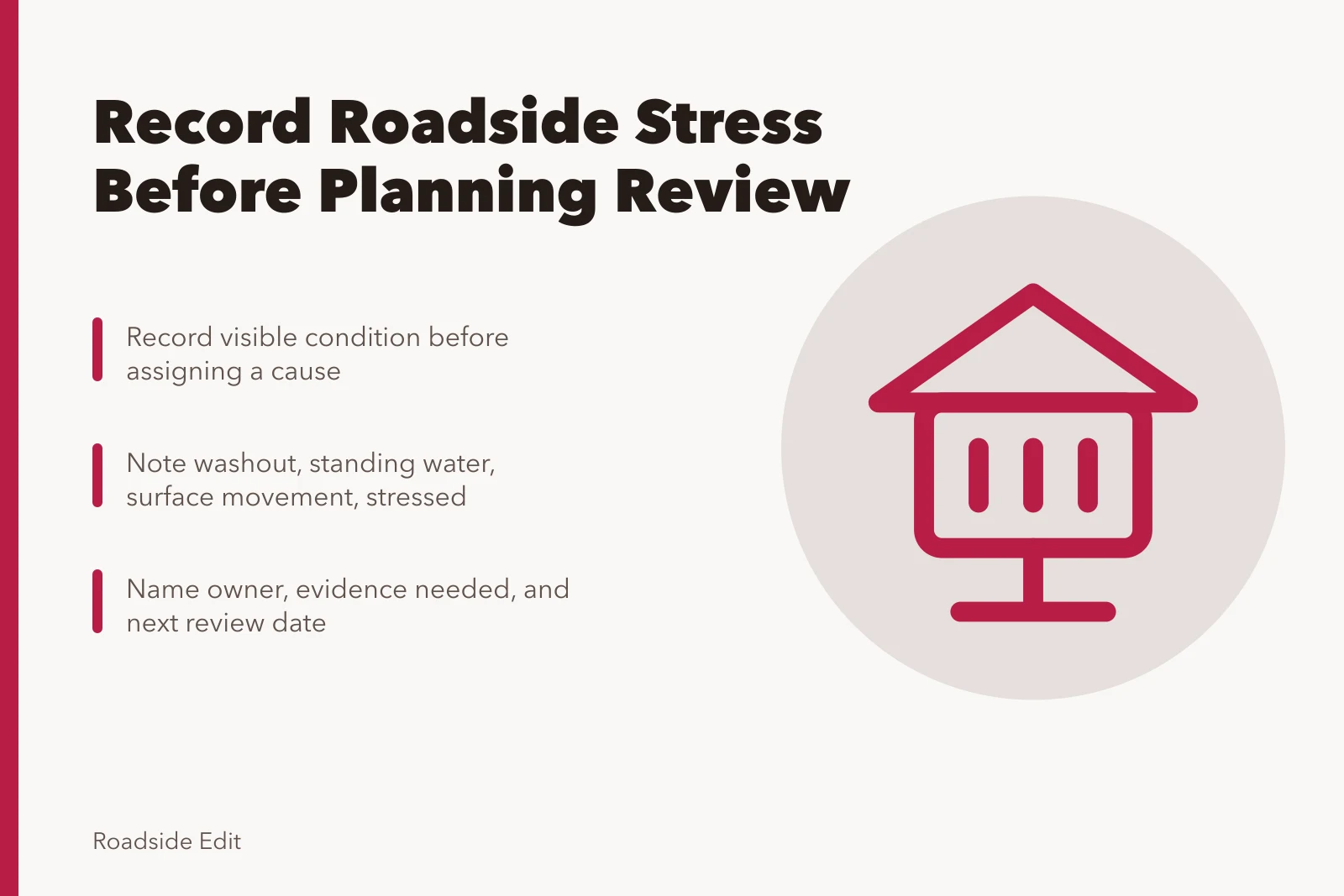 Record Roadside Stress Before Planning Review

Record visible condition before assigning a cause

Note washout, standing water, surface movement, stressed

Name owner, evidence needed, and next review date

Roadside Edit